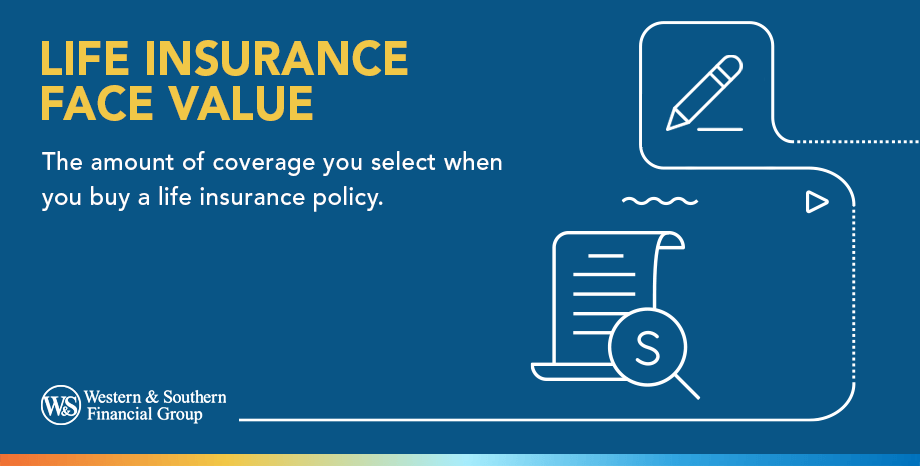 LIFE INSURANCE FACE VALUE

The amount of coverage you select when you buy a life insurance policy.

S

W&S Western & Southern Financial Group